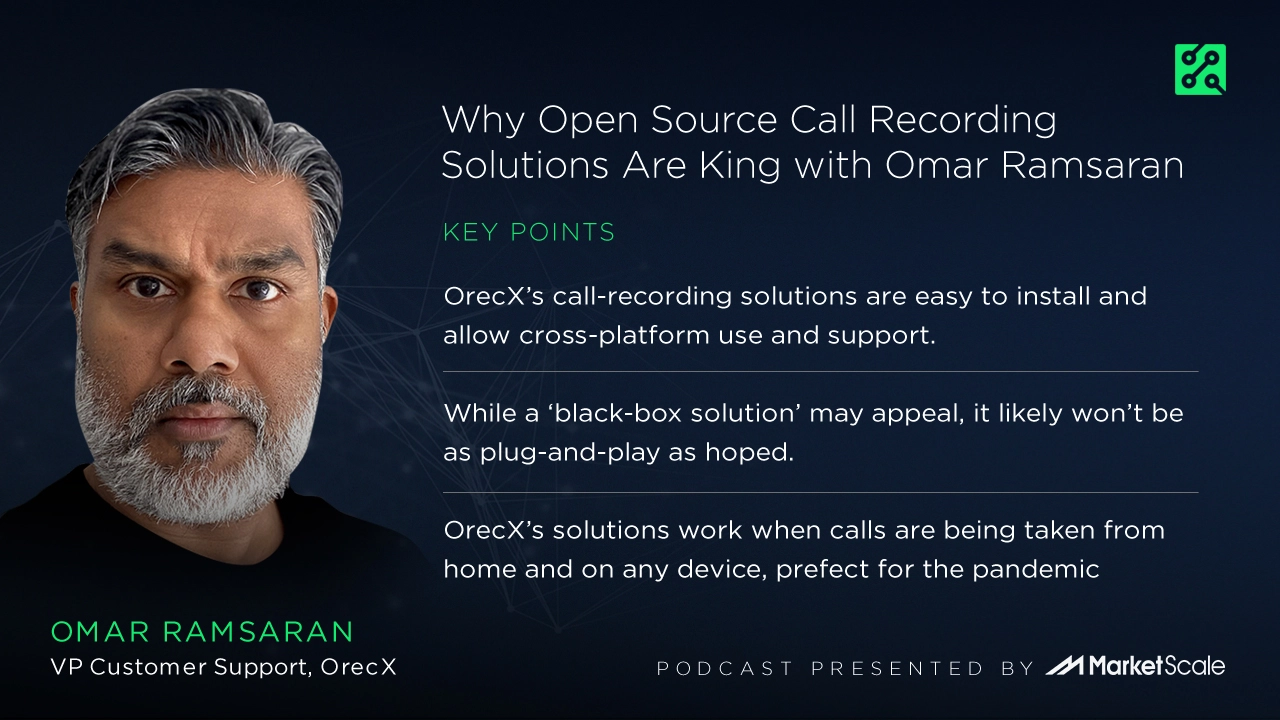 Why Open Source Call Recording Solutions Are King with Omar Ramsaran

KEY POINTS

OrecX's call-recording solutions are easy to install and allow cross-platform use and support.

While a 'black-box solution' may appeal, it likely won't be as plug-and-play as hoped.

OrecX's solutions work when calls are being taken from home and on any device, prefect for the pandemic

OMAR RAMSARAN
VP Customer Support, OrecX

PODCAST PRESENTED BY MarketScale